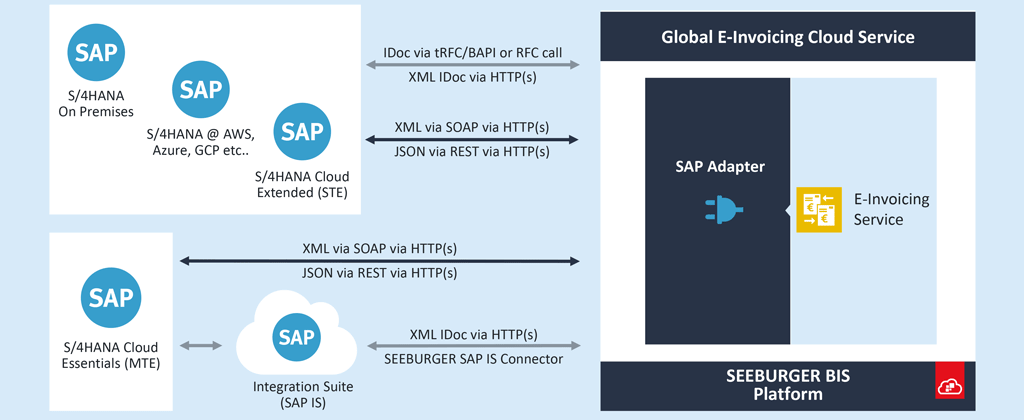 SAP
S/4HANA
On Premises

SAP
S/4HANA @ AWS, Azure, GCP etc..

SAP
S/4HANA Cloud
Extended (STE)

IDoc via tRFC/BAPI or RFC call
XML IDoc via HTTP(s)

XML via SOAP via HTTP(s)
JSON via REST via HTTP(s)

Global E-Invoicing Cloud Service

SAP Adapter

E-Invoicing
Service

SAP
S/4HANA Cloud
Essentials (MTE)

XML via SOAP via HTTP(s)
JSON via REST via HTTP(s)

SAP
Integration Suite
(SAP IS)

XML IDoc via HTTP(s)
SEEBURGER SAP IS Connector

SEEBURGER BIS
Platform